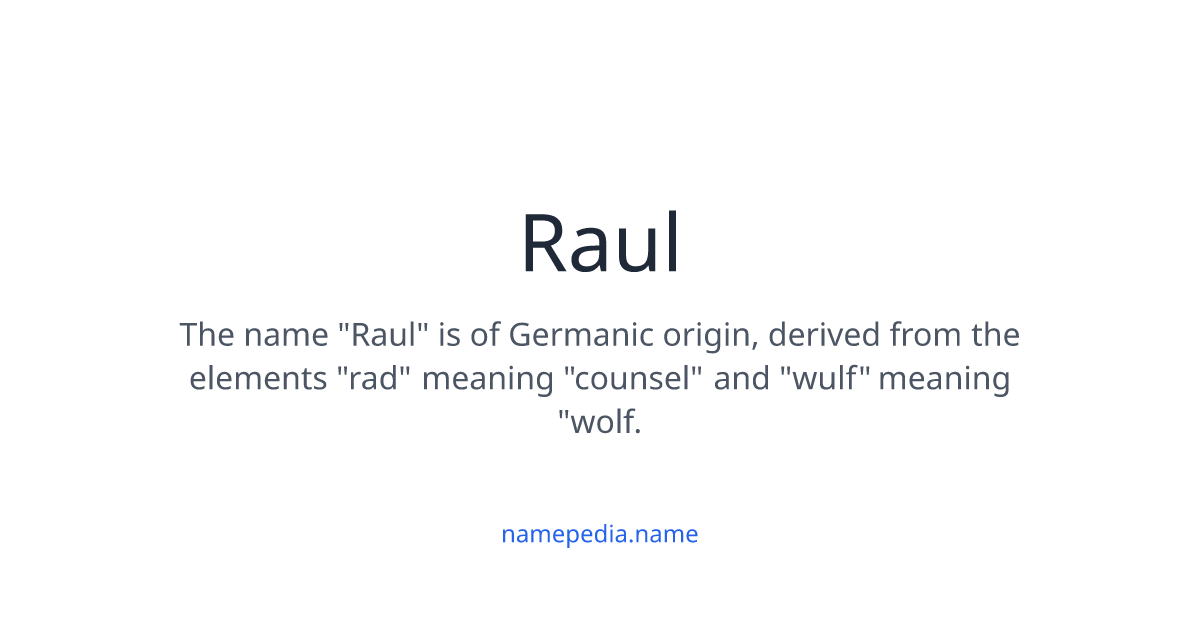 Raul

The name "Raul" is of Germanic origin, derived from the elements "rad" meaning "counsel" and "wulf" meaning "wolf.

namepedia.name